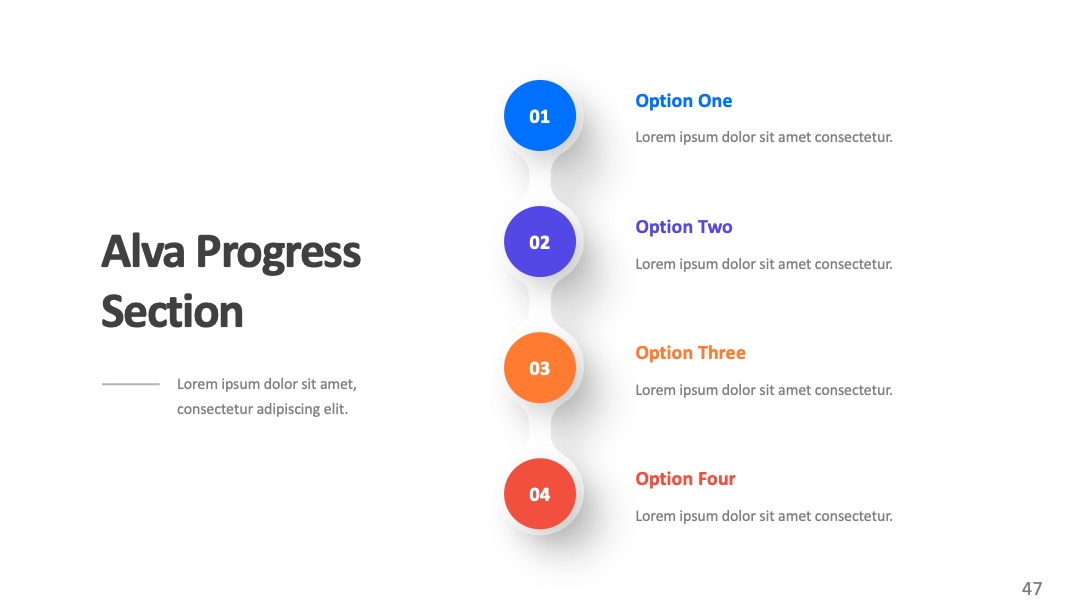 Alva Progress Section

Lorem ipsum dolor sit amet, consectetur adipiscing elit.

01

Option One

Lorem ipsum dolor sit amet consectetur.

02

Option Two

Lorem ipsum dolor sit amet consectetur.

03

Option Three

Lorem ipsum dolor sit amet consectetur.

04

Option Four

Lorem ipsum dolor sit amet consectetur.

47